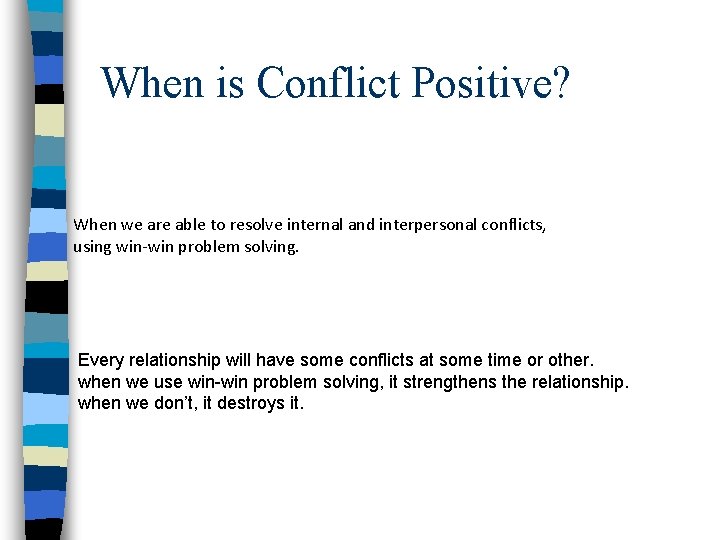 When is Conflict Positive?

When we are able to resolve internal and interpersonal conflicts, using win-win problem solving.

Every relationship will have some conflicts at some time or other. when we use win-win problem solving, it strengthens the relationship. when we don't, it destroys it.